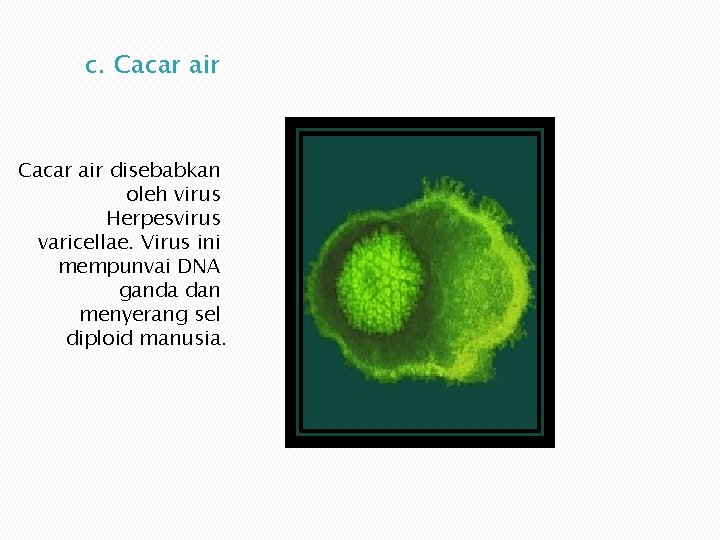 c. Cacar air

Cacar air disebabkan oleh virus Herpesvirus varicellae. Virus ini mempunvai DNA ganda dan menyerang sel diploid manusia.